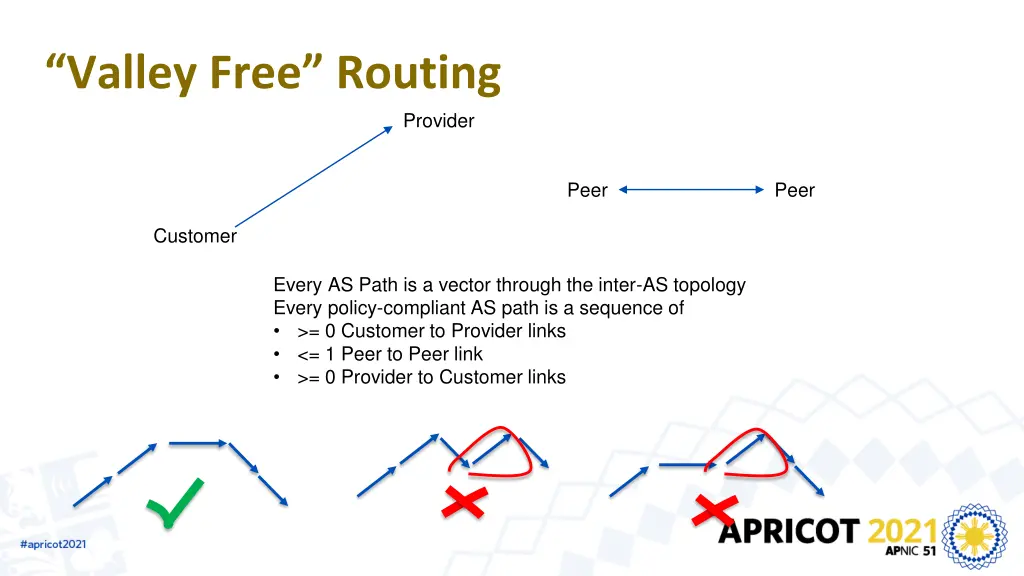 “Valley Free” Routing

Provider

Peer

Peer

Customer

Every AS Path is a vector through the inter-AS topology
Every policy-compliant AS path is a sequence of
• >= 0 Customer to Provider links
• <= 1 Peer to Peer link
• >= 0 Provider to Customer links

#apricot2021

APRICOT 2021
APNIC 51